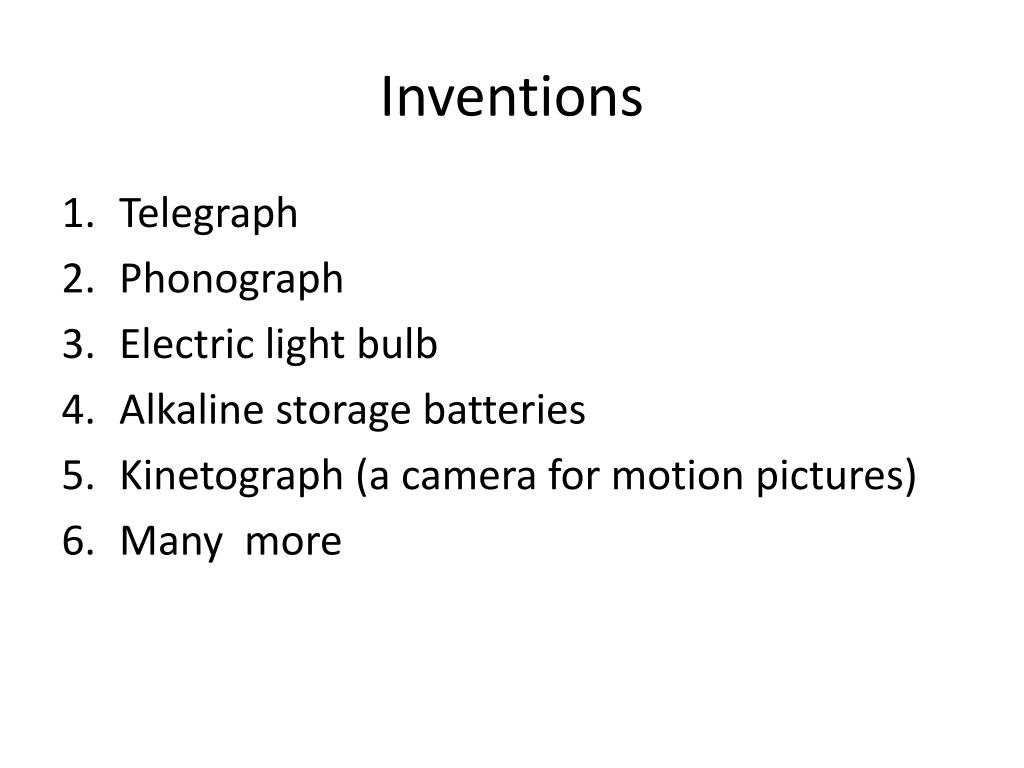 Inventions

1. Telegraph
2. Phonograph
3. Electric light bulb
4. Alkaline storage batteries
5. Kinetograph (a camera for motion pictures)
6. Many  more